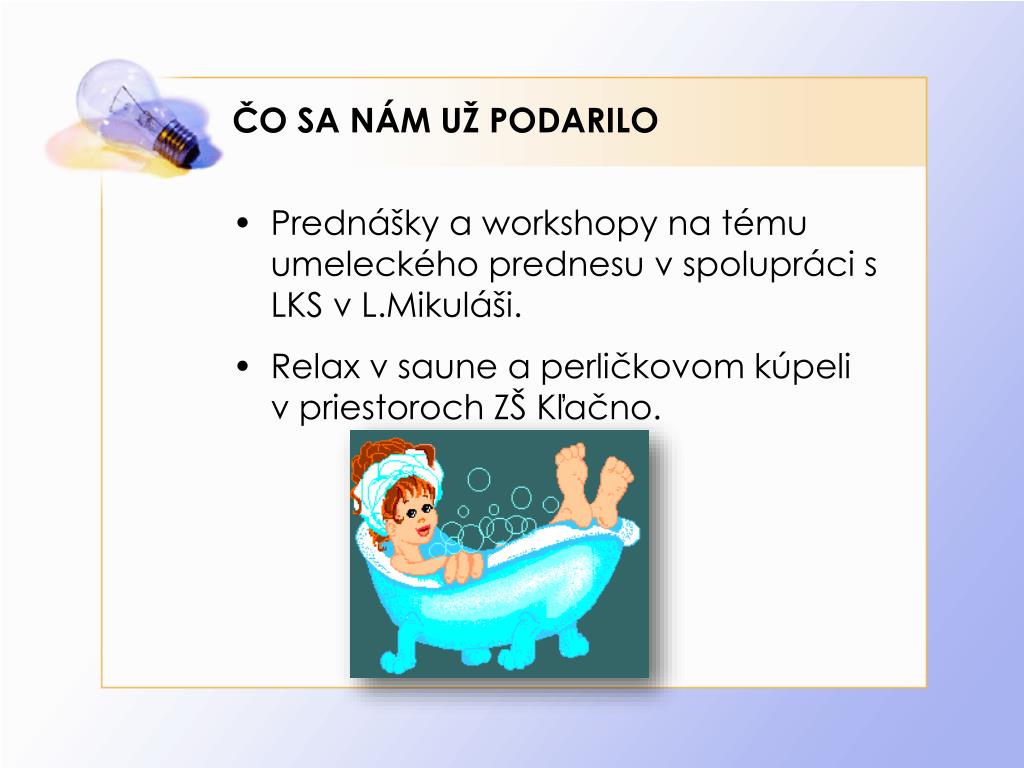 ČO SA NÁM UŽ PODARILO

• Prednášky a workshopy na tému umeleckého prednesu v spolupráci s LKS v L.Mikuláši.

• Relax v saune a perličkovom kúpeli v priestoroch ZŠ Kľačno.